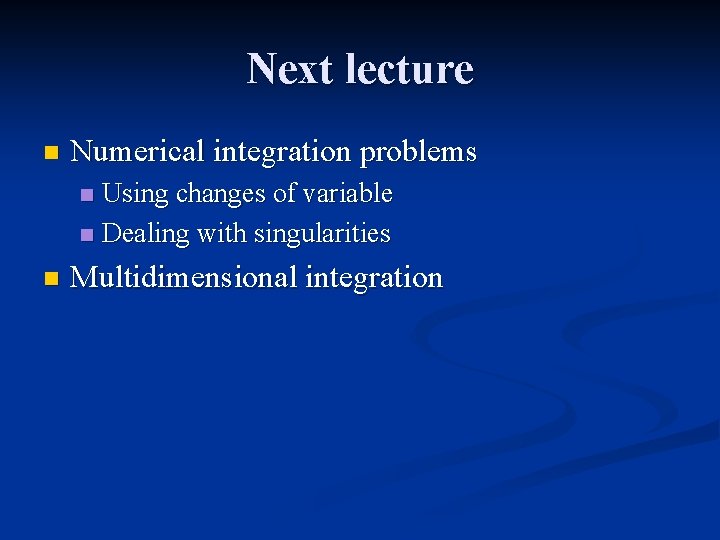 Next lecture

Numerical integration problems
Using changes of variable
Dealing with singularities
Multidimensional integration